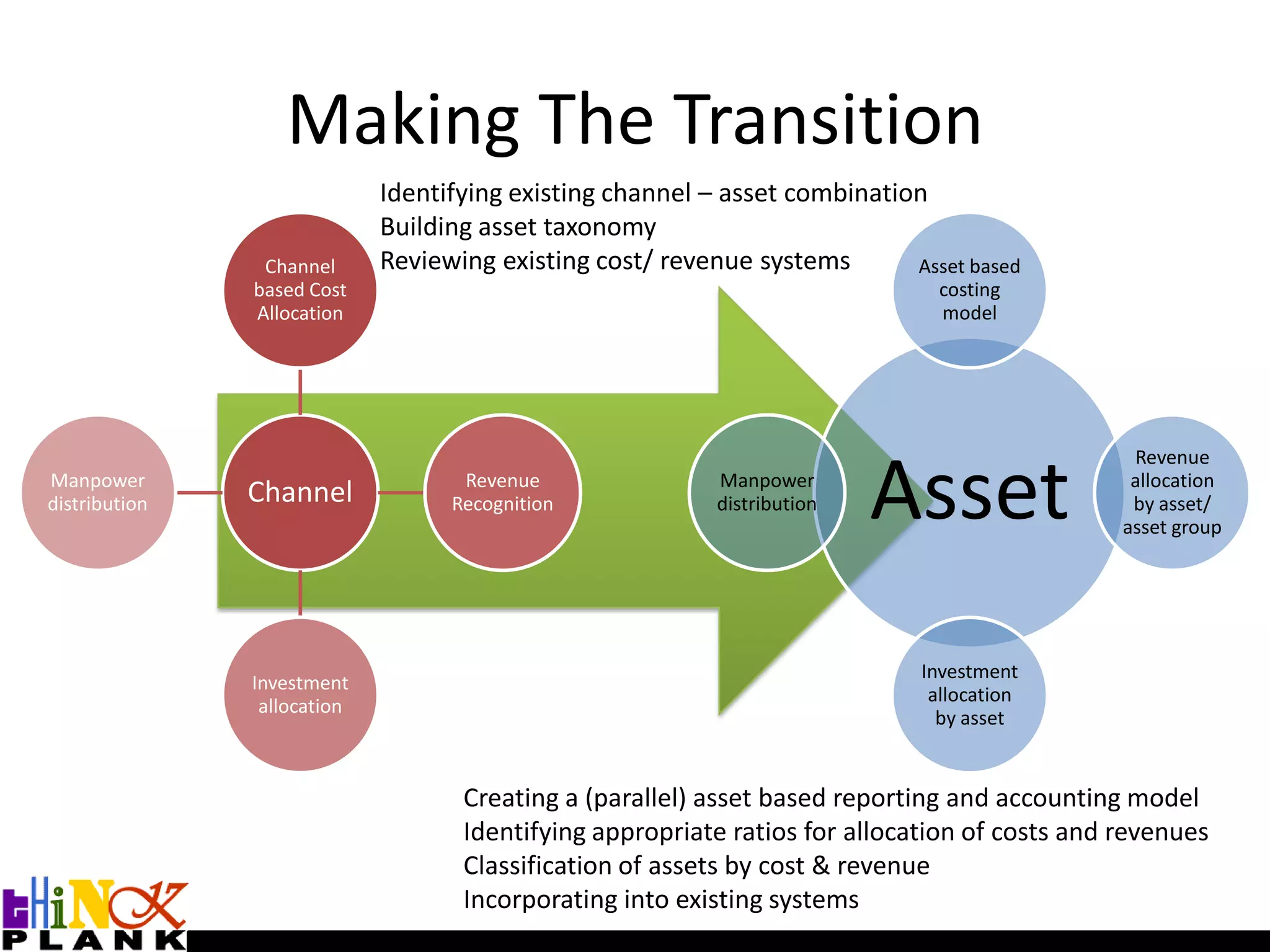 Making The Transition

Identifying existing channel – asset combination
Building asset taxonomy
Reviewing existing cost/ revenue systems

Channel based Cost Allocation

Manpower distribution

Channel

Revenue Recognition

Investment allocation

Manpower distribution

Asset

Asset based costing model

Revenue allocation by asset/ asset group

Investment allocation by asset

Creating a (parallel) asset based reporting and accounting model
Identifying appropriate ratios for allocation of costs and revenues
Classification of assets by cost & revenue
Incorporating into existing systems

tHiNK PLANK